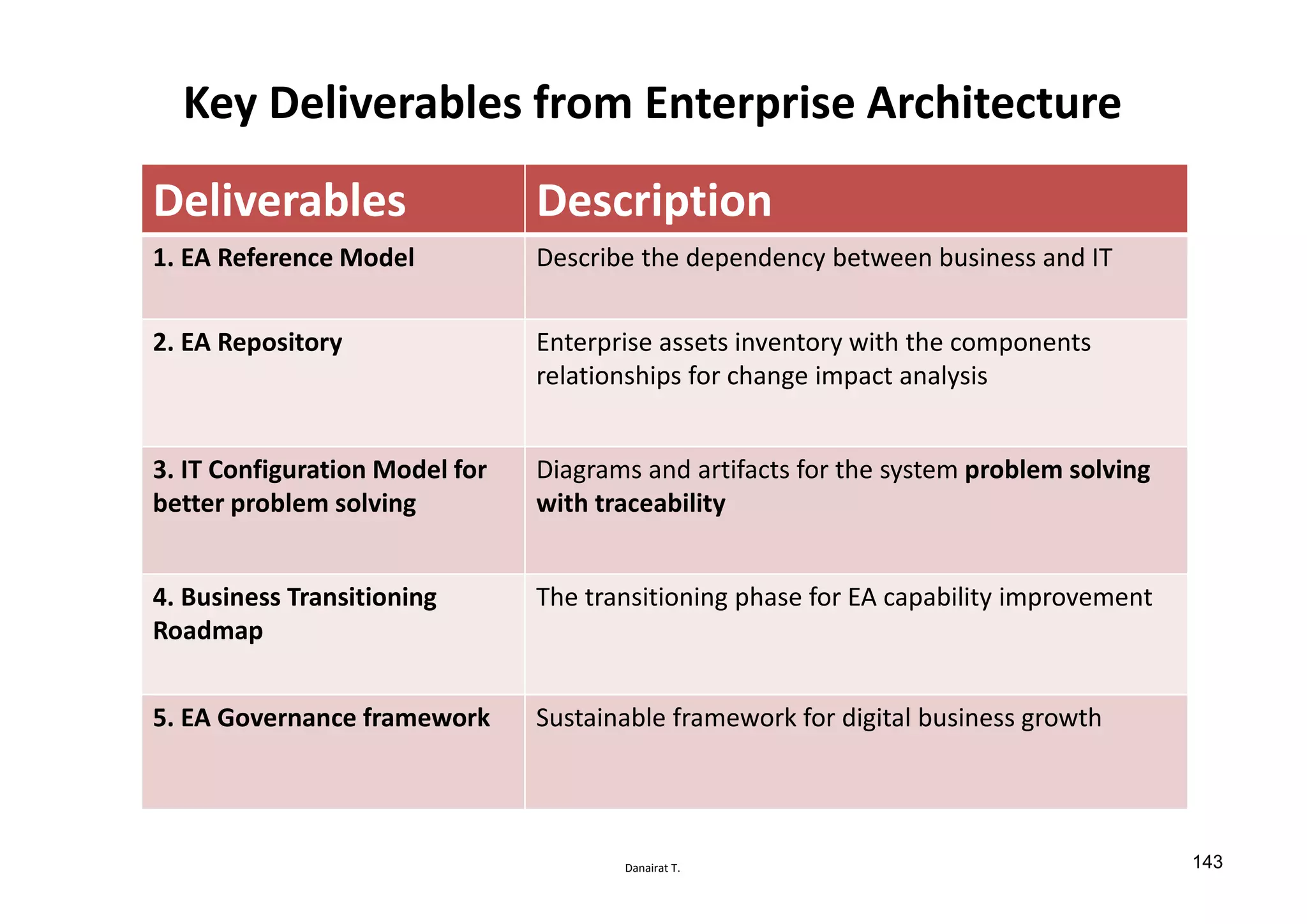 Key Deliverables from Enterprise Architecture

| Deliverables | Description |
|---|---|
| 1. EA Reference Model | Describe the dependency between business and IT |
| 2. EA Repository | Enterprise assets inventory with the components relationships for change impact analysis |
| 3. IT Configuration Model for better problem solving | Diagrams and artifacts for the system problem solving with traceability |
| 4. Business Transitioning Roadmap | The transitioning phase for EA capability improvement |
| 5. EA Governance framework | Sustainable framework for digital business growth |

Danairat T.

143